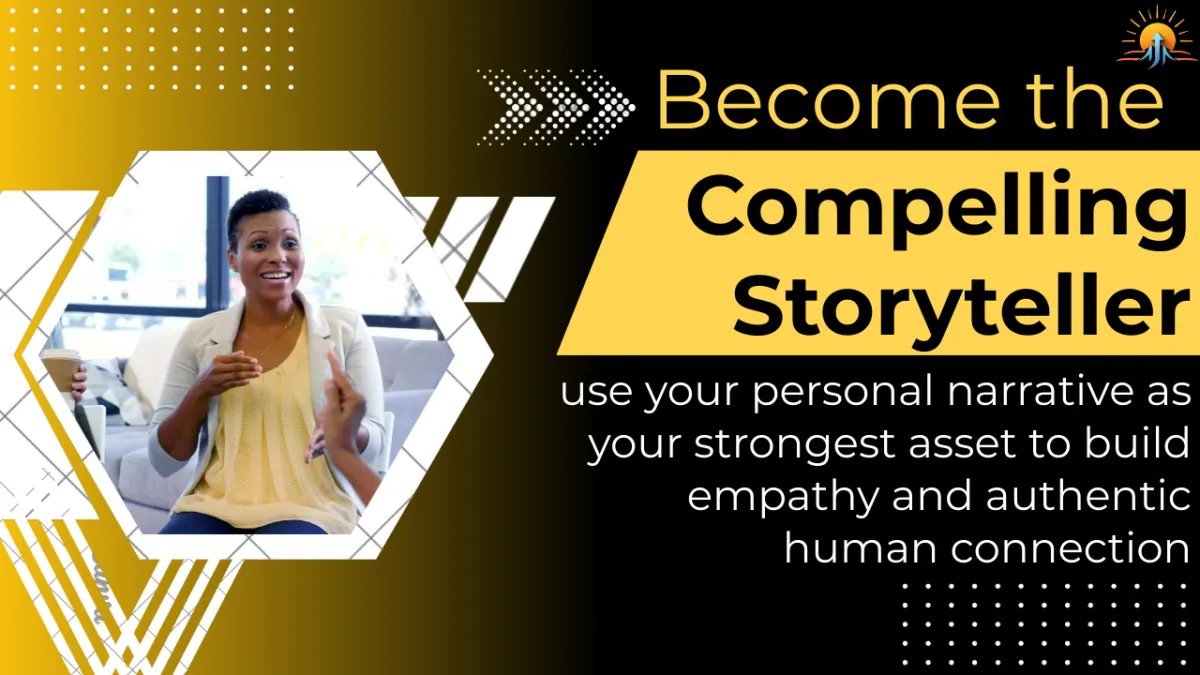 Become the

Compelling Storyteller

use your personal narrative as your strongest asset to build empathy and authentic human connection